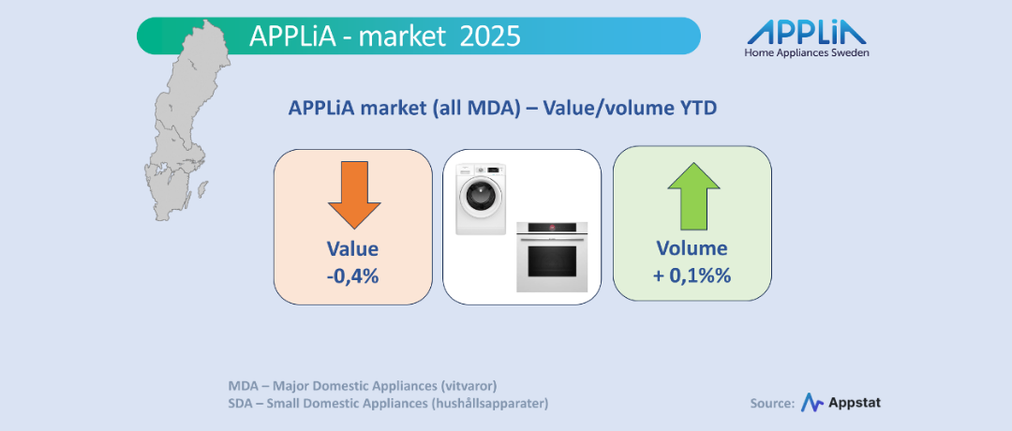 APPLiA - market 2025

APPLiA
Home Appliances Sweden

APPLiA market (all MDA) – Value/volume YTD

Value
-0,4%

Volume
+ 0,1%%

MDA – Major Domestic Appliances (vitvaror)
SDA – Small Domestic Appliances (hushållsapparater)

Source: Appstat